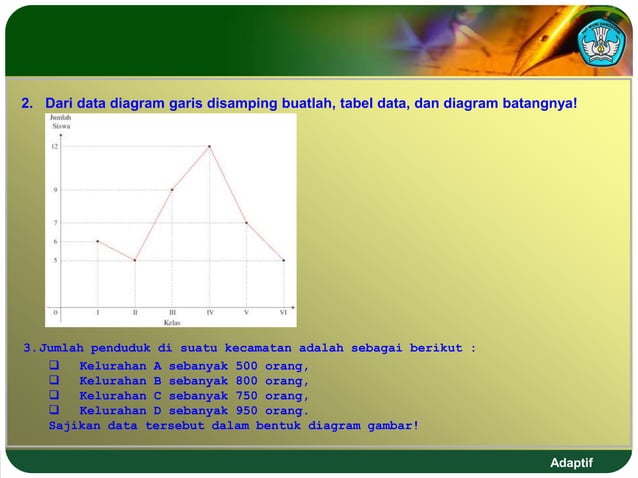 2. Dari data diagram garis disamping buatlah, tabel data, dan diagram batangnya!

Jumlah Siswa

12

9

7

6

5

0 I II III IV V VI

Kelas

3. Jumlah penduduk di suatu kecamatan adalah sebagai berikut :

❑ Kelurahan A sebanyak 500 orang,
❑ Kelurahan B sebanyak 800 orang,
❑ Kelurahan C sebanyak 750 orang,
❑ Kelurahan D sebanyak 950 orang.

Sajikan data tersebut dalam bentuk diagram gambar!

Adaptif